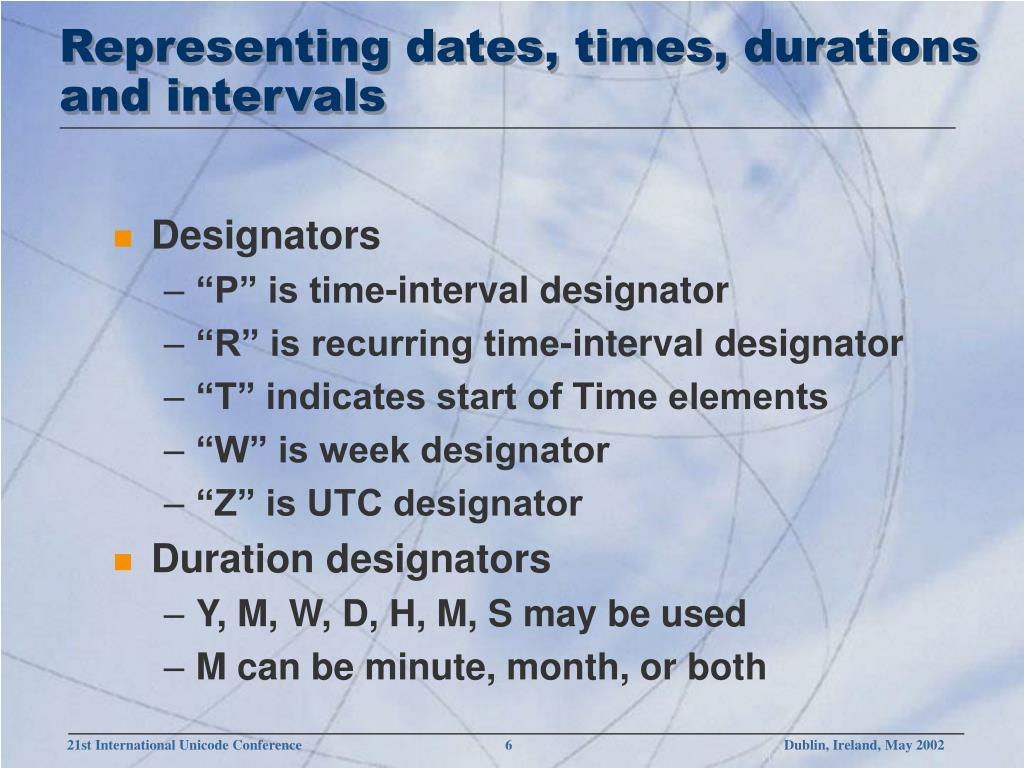 Representing dates, times, durations and intervals

Designators
– “P” is time-interval designator
– “R” is recurring time-interval designator
– “T” indicates start of Time elements
– “W” is week designator
– “Z” is UTC designator

Duration designators
– Y, M, W, D, H, M, S may be used
– M can be minute, month, or both

21st International Unicode Conference 6 Dublin, Ireland, May 2002